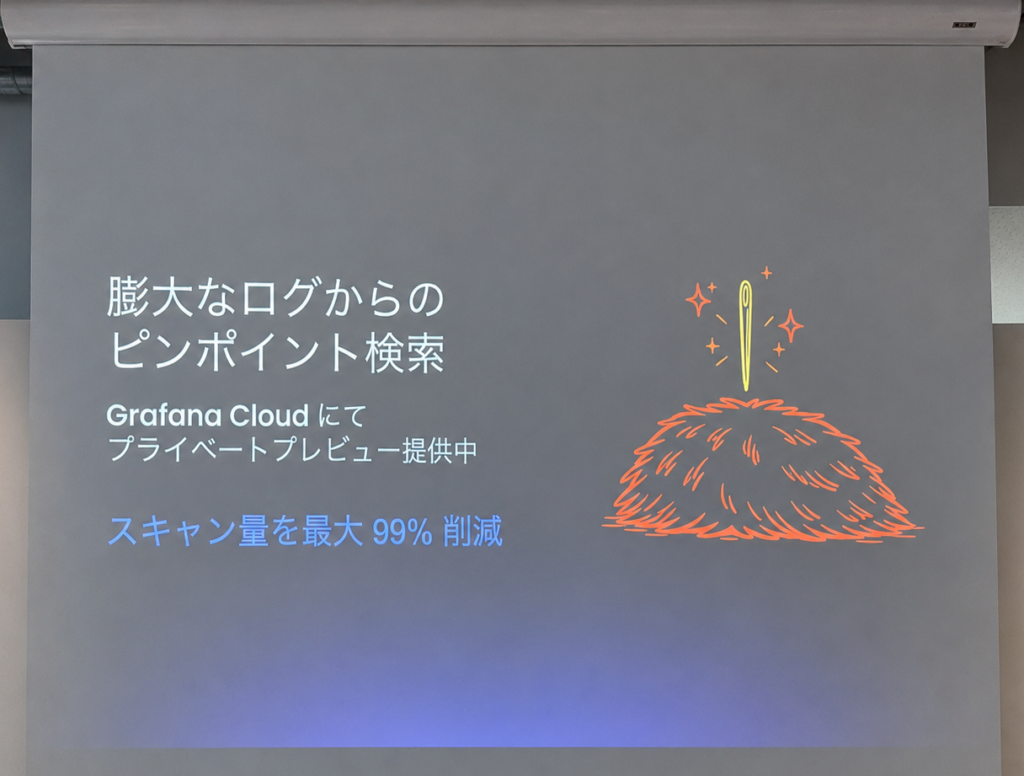 膨大なログからの
ピンポイント検索

Grafana Cloud にて
プライベートプレビュー提供中

スキャン量を最大 99% 削減